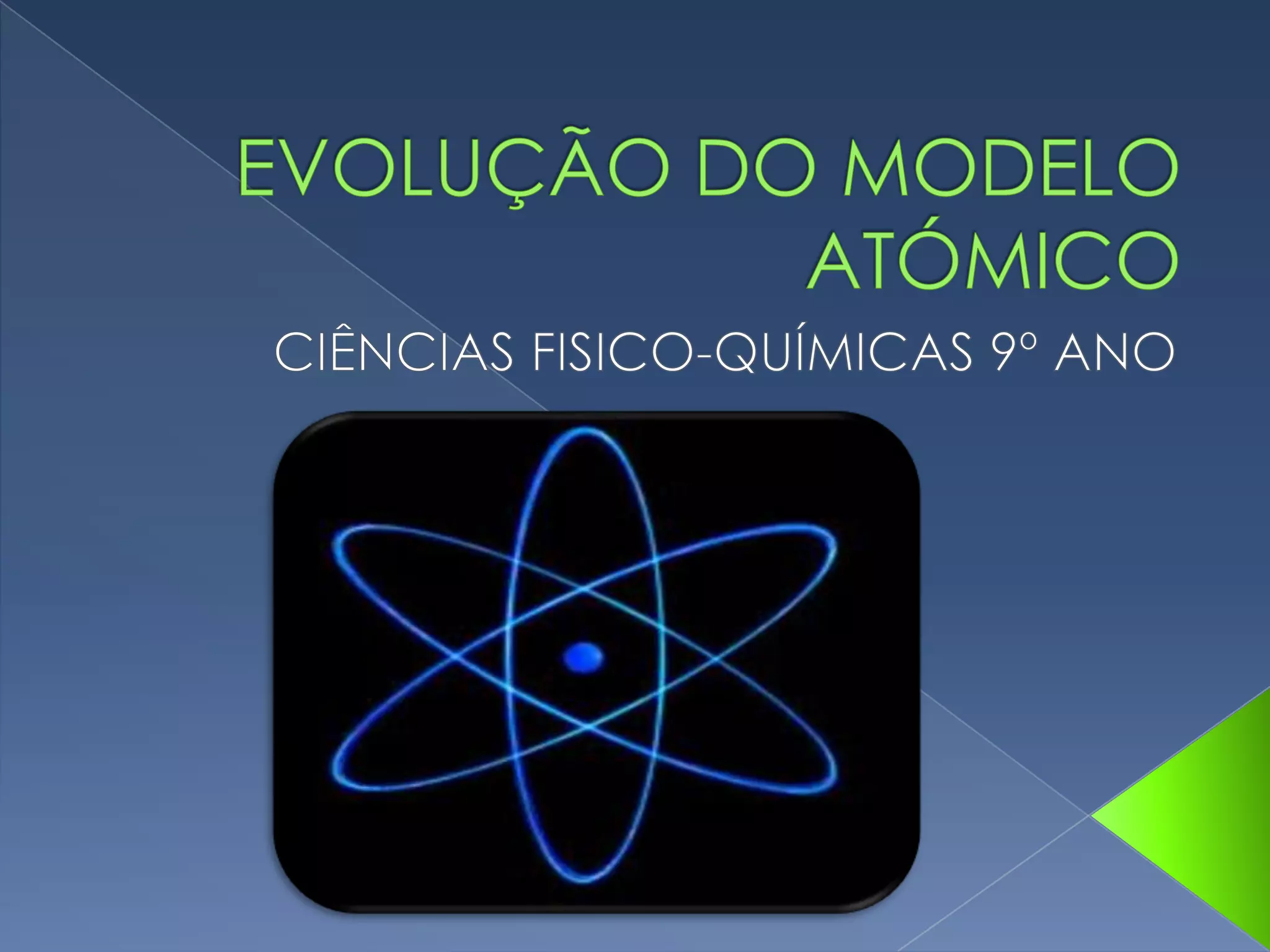 EVOLUÇÃO DO MODELO ATÓMICO

CIÊNCIAS FISICO-QUÍMICAS 9º ANO